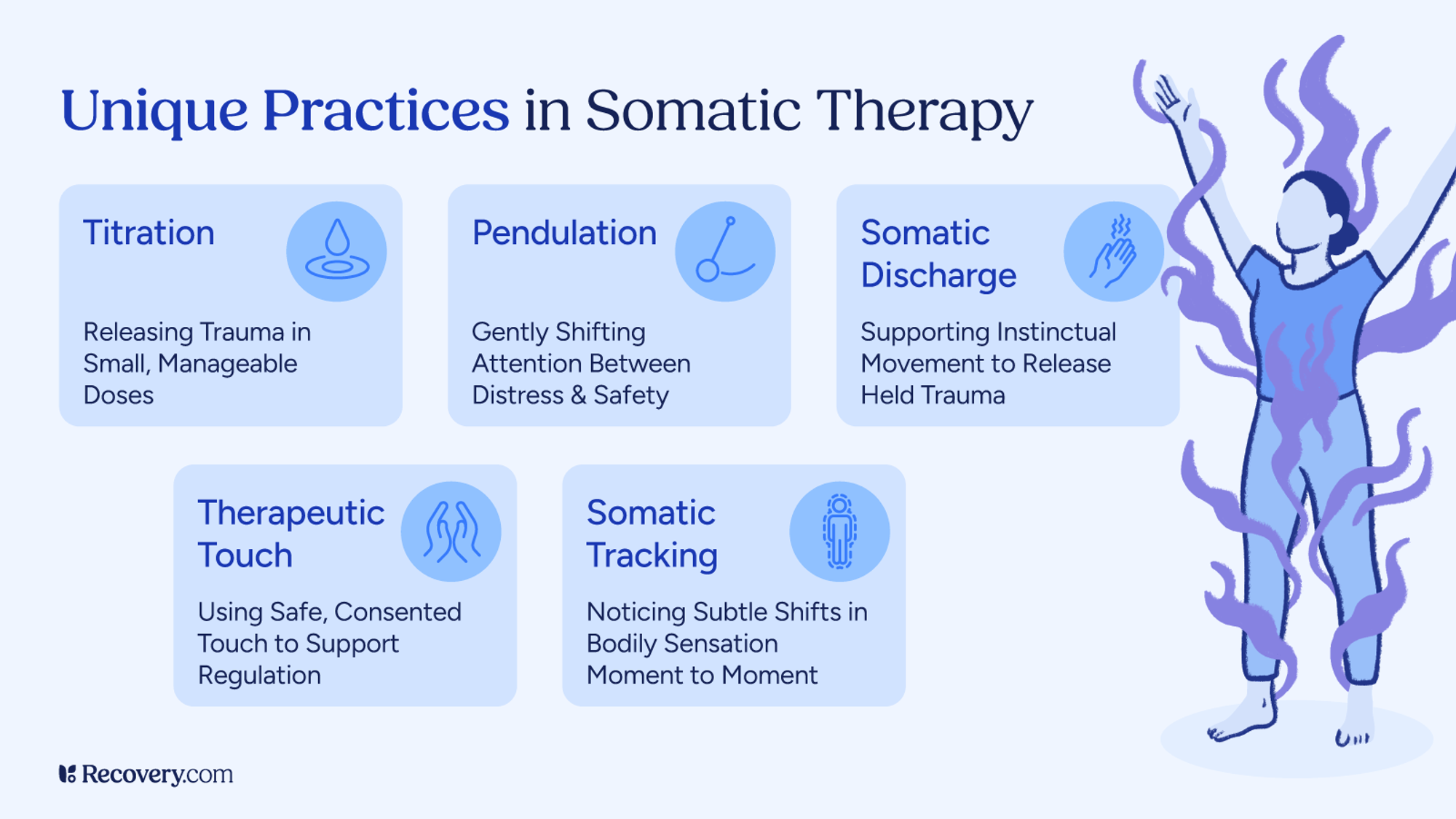 Unique Practices in Somatic Therapy

Titration

Releasing Trauma in Small, Manageable Doses

Pendulation

Gently Shifting Attention Between Distress & Safety

Somatic Discharge

Supporting Instinctual Movement to Release Held Trauma

Therapeutic Touch

Using Safe, Consented Touch to Support Regulation

Somatic Tracking

Noticing Subtle Shifts in Bodily Sensation Moment to Moment

Recovery.com